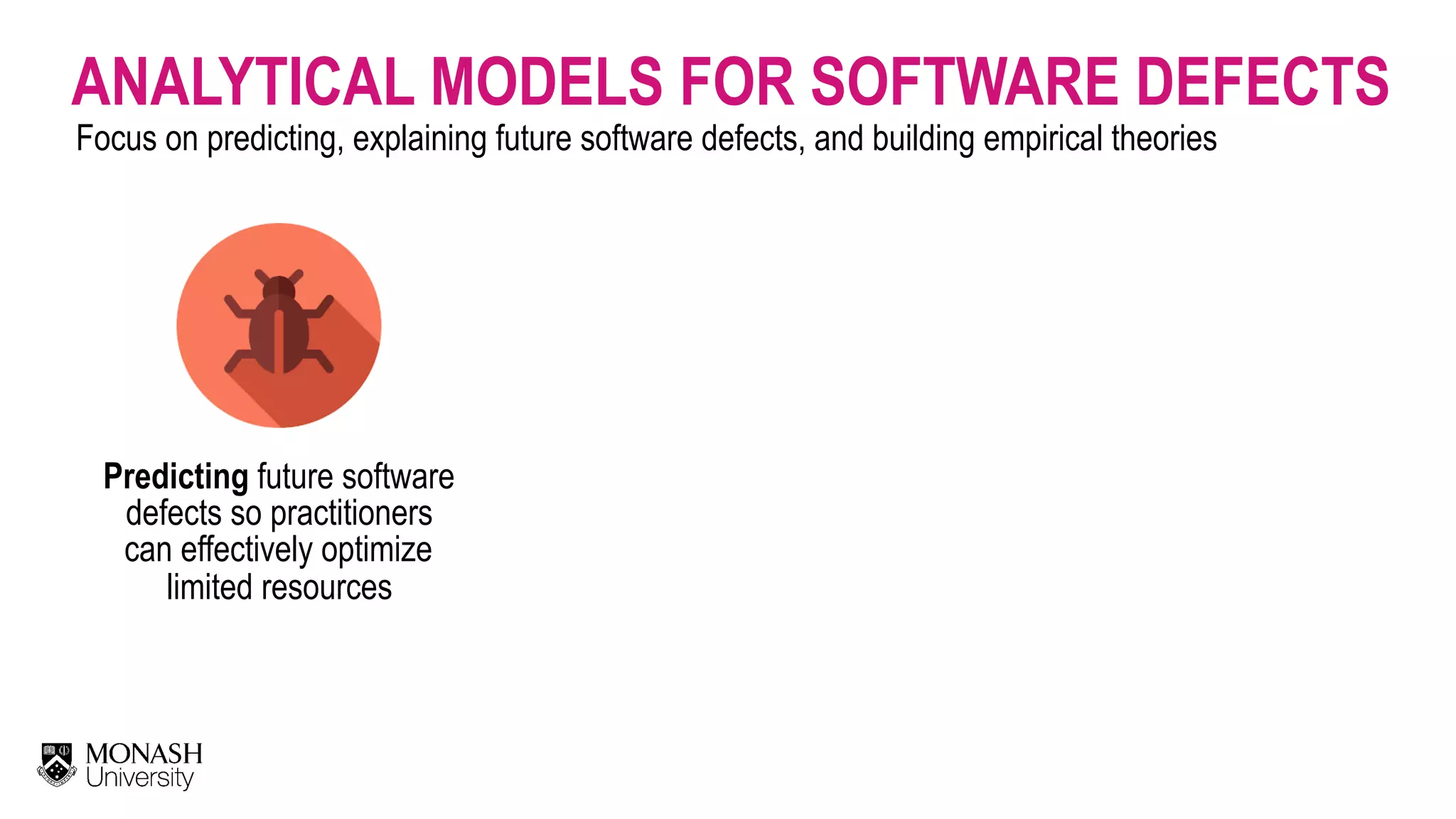 ANALYTICAL MODELS FOR SOFTWARE DEFECTS
Focus on predicting, explaining future software defects, and building empirical theories

Predicting future software defects so practitioners can effectively optimize limited resources

MONASH University